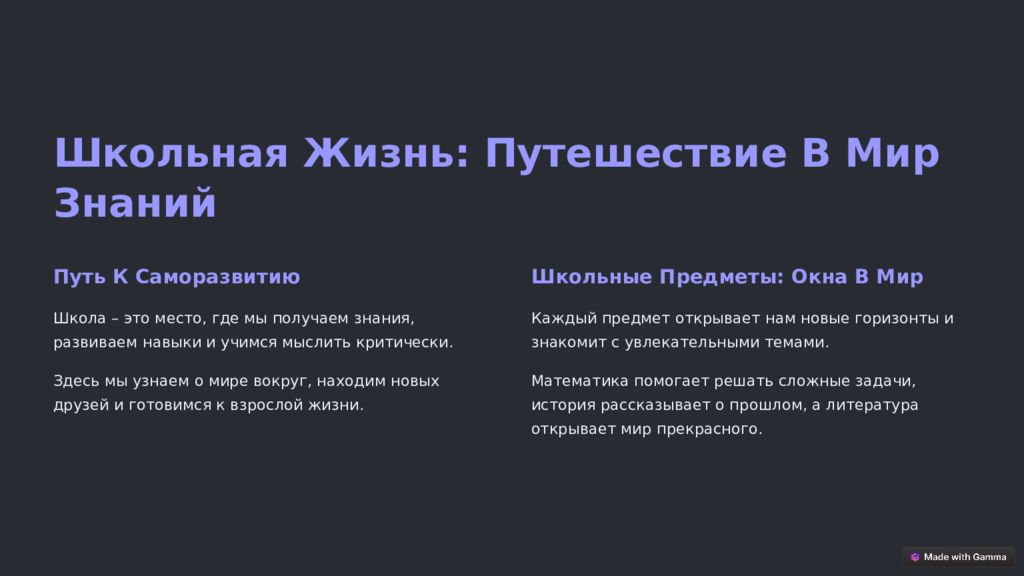 Школьная Жизнь: Путешествие В Мир Знаний

Путь К Саморазвитию

Школа – это место, где мы получаем знания, развиваем навыки и учимся мыслить критически.

Здесь мы узнаем о мире вокруг, находим новых друзей и готовимся к взрослой жизни.

Школьные Предметы: Окна В Мир

Каждый предмет открывает нам новые горизонты и знакомит с увлекательными темами.

Математика помогает решать сложные задачи, история рассказывает о прошлом, а литература открывает мир прекрасного.

Made with Gamma